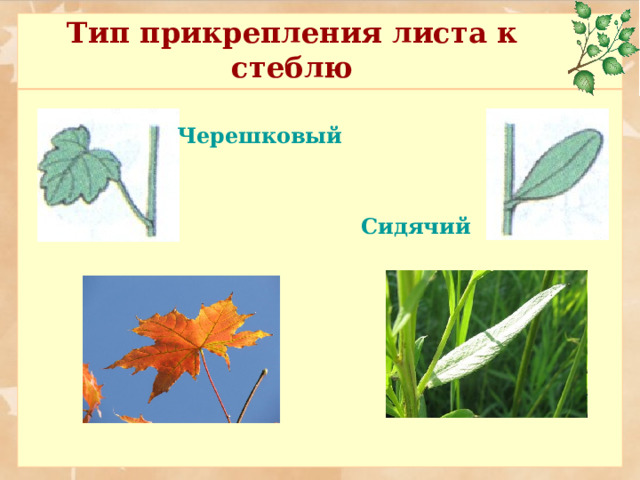 Тип прикрепления листа к стеблю

Черешковый

Сидячий